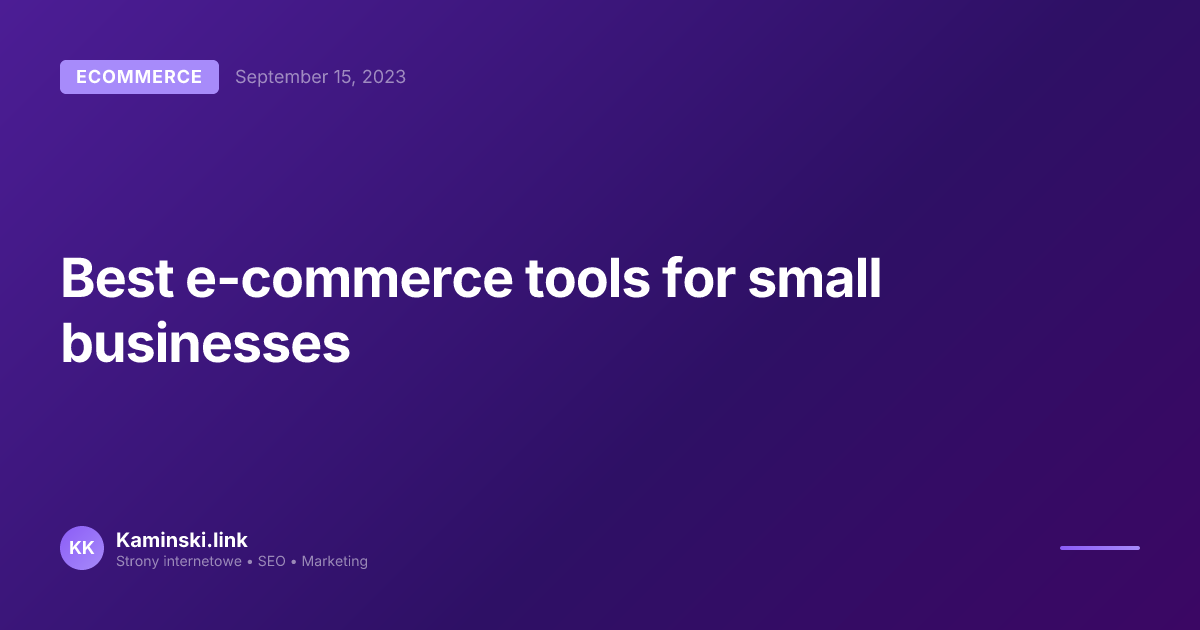 ECOMMERCE September 15, 2023

Best e-commerce tools for small businesses

KK Kaminski.link
Strony internetowe • SEO • Marketing